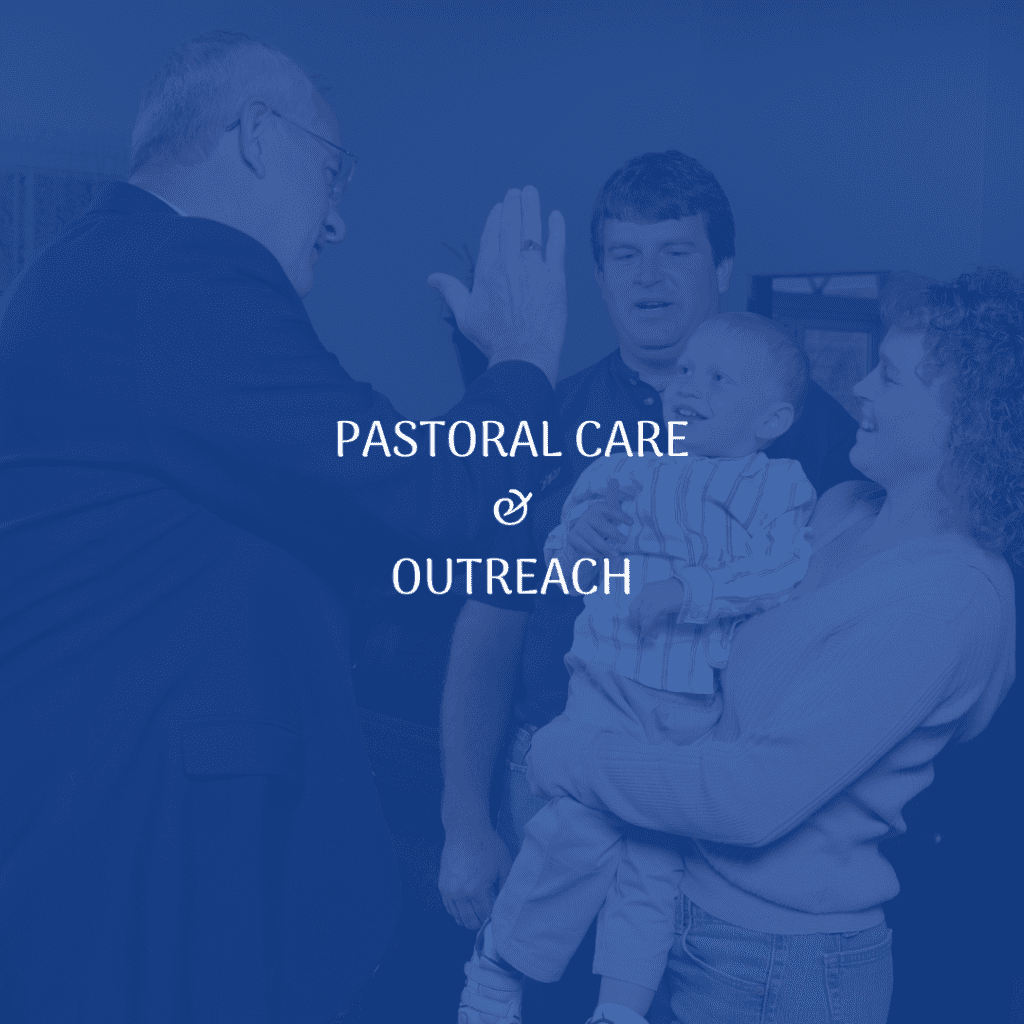 PASTORAL CARE
&
OUTREACH